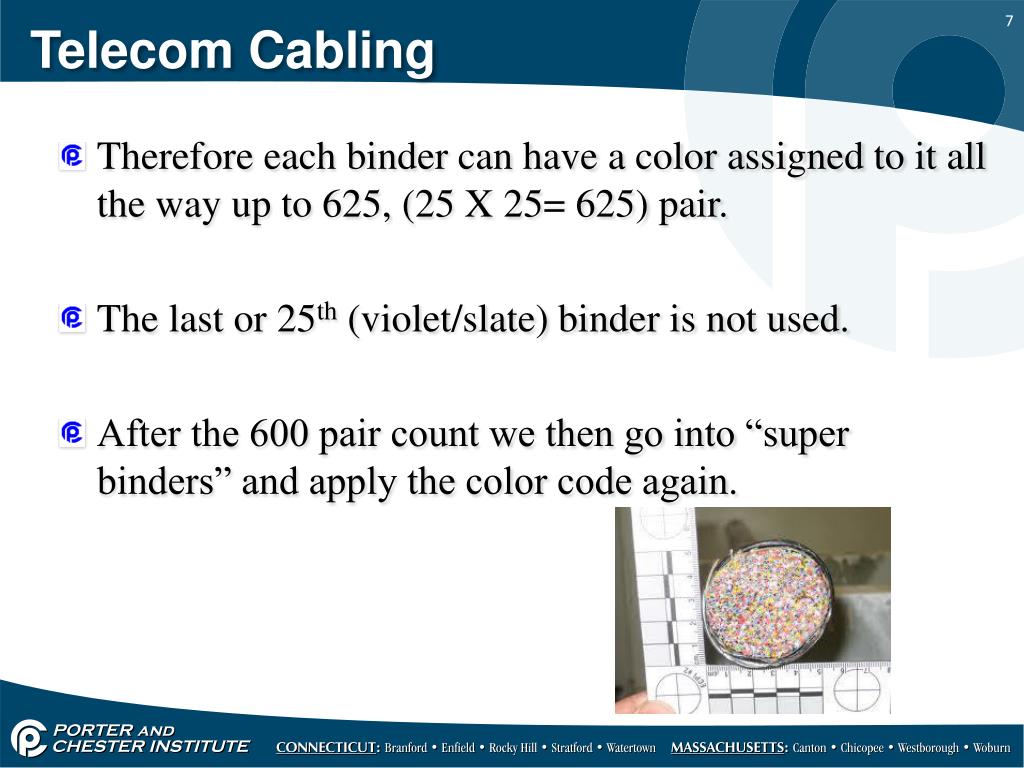 7

Telecom Cabling

Therefore each binder can have a color assigned to it all the way up to 625, (25 X 25= 625) pair.

The last or 25$^{th}$ (violet/slate) binder is not used.

After the 600 pair count we then go into “super binders” and apply the color code again.

PORTER AND CHESTER INSTITUTE CONNECTICUT: Branford • Enfield • Rocky Hill • Stratford • Watertown MASSACHUSETTS: Canton • Chicopee • Westborough • Woburn